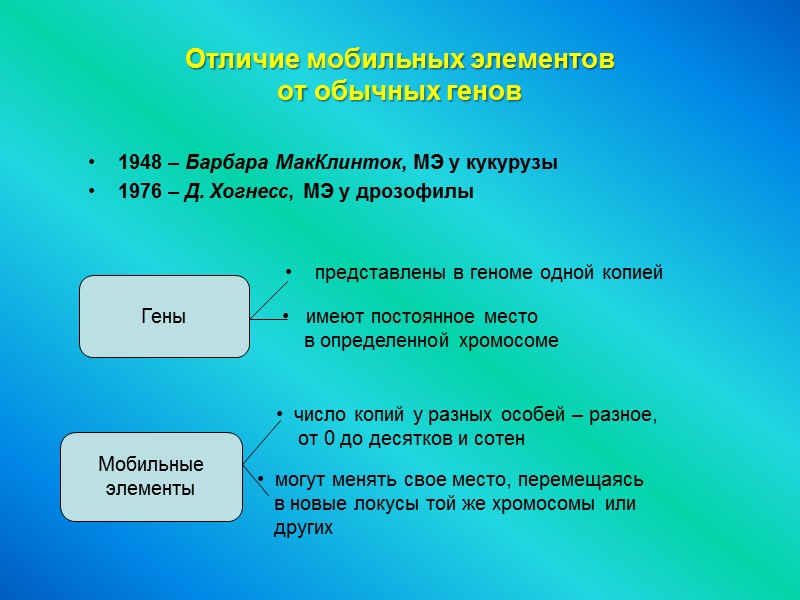 Отличие мобильных элементов от обычных генов

• 1948 – Барбара МакКлинток, МЭ у кукурузы
• 1976 – Д. Хогнесс, МЭ у дрозофилы

Гены

• представлены в геноме одной копией
• имеют постоянное место в определенной хромосоме

Мобильные элементы

• число копий у разных особей – разное, от 0 до десятков и сотен
• могут менять свое место, перемещаясь в новые локусы той же хромосомы или других